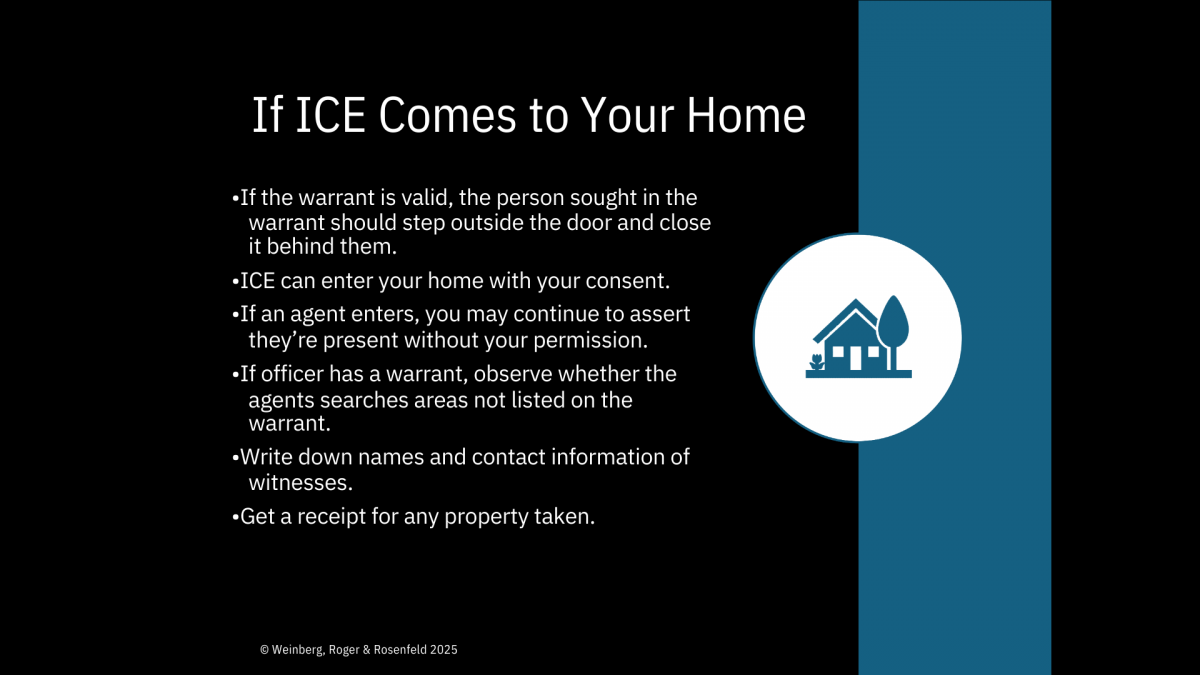 If ICE Comes to Your Home

•If the warrant is valid, the person sought in the warrant should step outside the door and close it behind them.

•ICE can enter your home with your consent.

•If an agent enters, you may continue to assert they're present without your permission.

•If officer has a warrant, observe whether the agents searches areas not listed on the warrant.

•Write down names and contact information of witnesses.

•Get a receipt for any property taken.

© Weinberg, Roger & Rosenfeld 2025